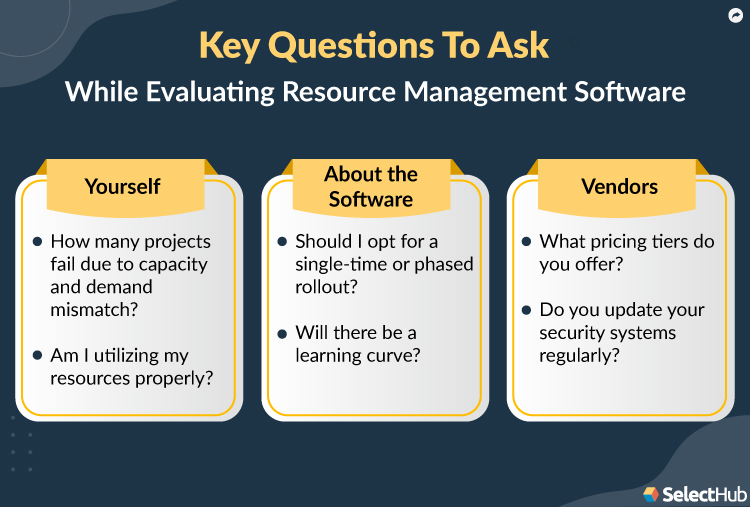 Key Questions To Ask
While Evaluating Resource Management Software

Yourself

- How many projects fail due to capacity and demand mismatch?
- Am I utilizing my resources properly?

About the Software

- Should I opt for a single-time or phased rollout?
- Will there be a learning curve?

Vendors

- What pricing tiers do you offer?
- Do you update your security systems regularly?

SelectHub